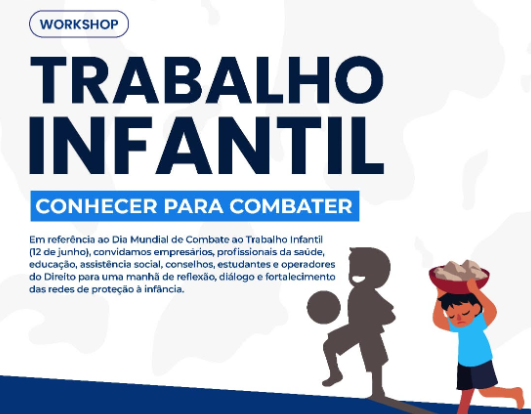 WORKSHOP

TRABALHO INFANTIL

CONHECER PARA COMBATER

Em referência ao Dia Mundial de Combate ao Trabalho Infantil (12 de junho), convidamos empresários, profissionais da saúde, educação, assistência social, conselhos, estudantes e operadores do Direito para uma manhã de reflexão, diálogo e fortalecimento das redes de proteção à infância.